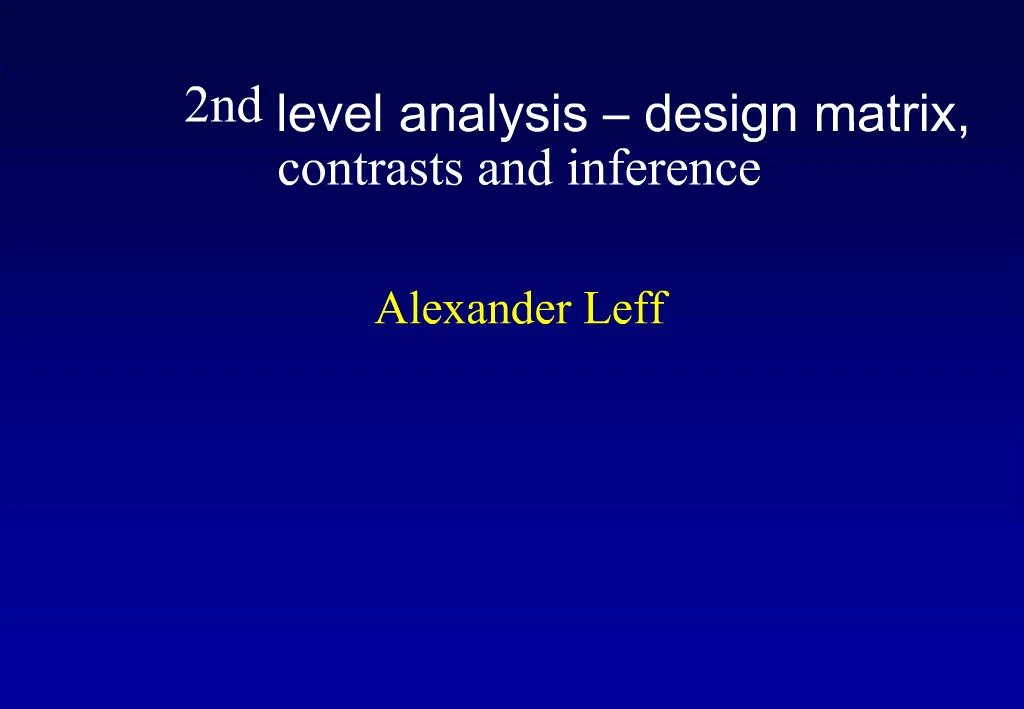 2nd level analysis – design matrix, contrasts and inference

Alexander Leff